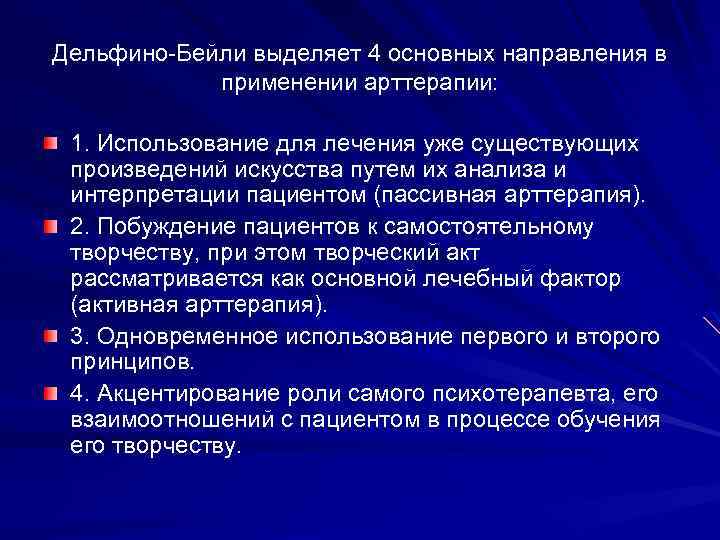 Дельфино-Бейли выделяет 4 основных направления в применении арттерапии:

1. Использование для лечения уже существующих произведений искусства путем их анализа и интерпретации пациентом (пассивная арттерапия).

2. Побуждение пациентов к самостоятельному творчеству, при этом творческий акт рассматривается как основной лечебный фактор (активная арттерапия).

3. Одновременное использование первого и второго принципов.

4. Акцентирование роли самого психотерапевта, его взаимоотношений с пациентом в процессе обучения его творчеству.